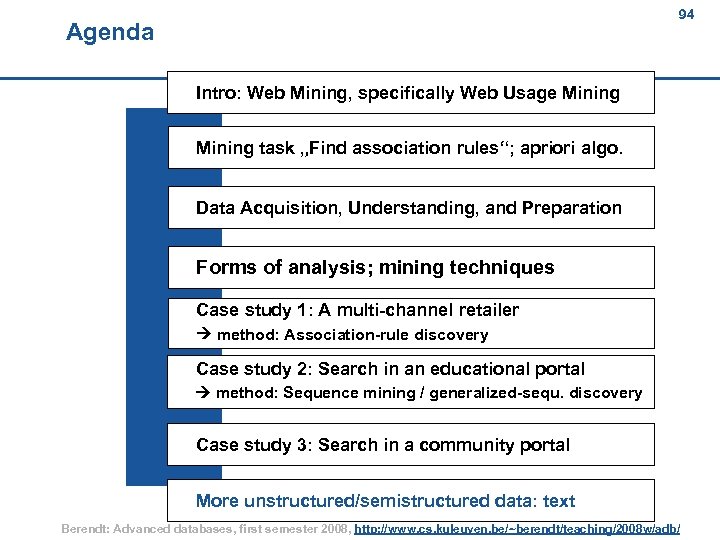 94

Agenda

Intro: Web Mining, specifically Web Usage Mining

Mining task „Find association rules“; apriori algo.

Data Acquisition, Understanding, and Preparation

Forms of analysis; mining techniques

Case study 1: A multi-channel retailer
→ method: Association-rule discovery

Case study 2: Search in an educational portal
→ method: Sequence mining / generalized-sequ. discovery

Case study 3: Search in a community portal

More unstructured/semistructured data: text

Berendt: Advanced databases, first semester 2008, http://www.cs.kuleuven.be/~berendt/teaching/2008w/adb/